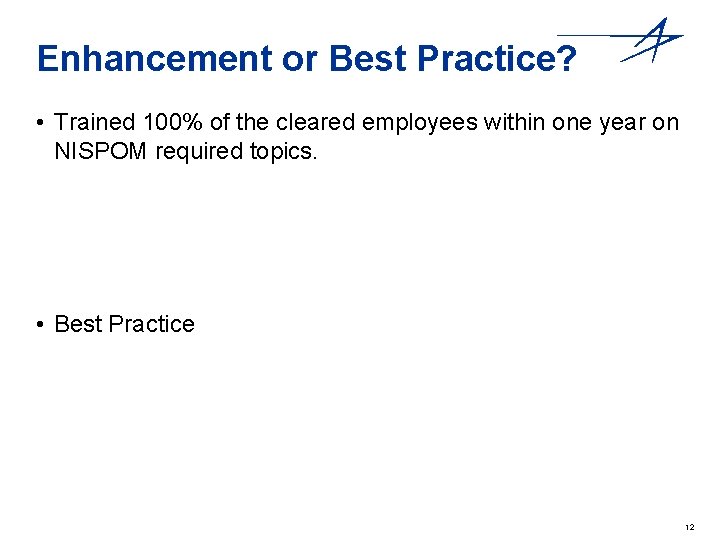 Enhancement or Best Practice?

• Trained 100% of the cleared employees within one year on NISPOM required topics.

• Best Practice

12